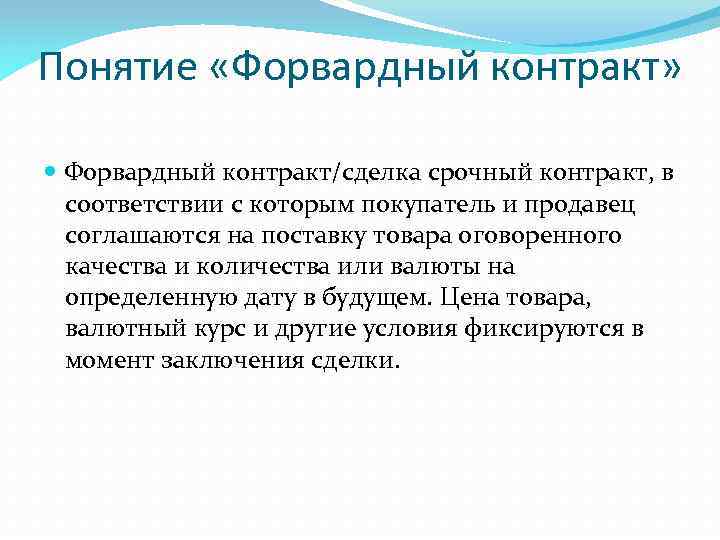 Понятие «Форвардный контракт»

Форвардный контракт/сделка срочный контракт, в соответствии с которым покупатель и продавец соглашаются на поставку товара оговоренного качества и количества или валюты на определенную дату в будущем. Цена товара, валютный курс и другие условия фиксируются в момент заключения сделки.